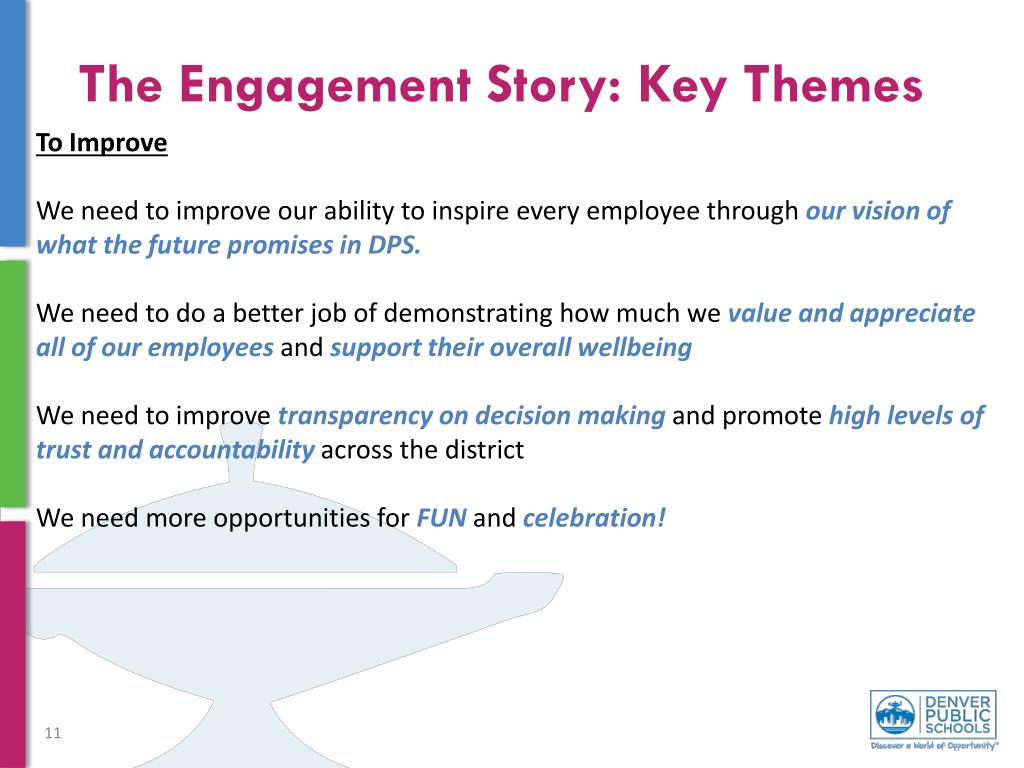 The Engagement Story: Key Themes

To Improve

We need to improve our ability to inspire every employee through our vision of what the future promises in DPS.

We need to do a better job of demonstrating how much we value and appreciate all of our employees and support their overall wellbeing

We need to improve transparency on decision making and promote high levels of trust and accountability across the district

We need more opportunities for FUN and celebration!

11

DENVER PUBLIC SCHOOLS
Discover a World of Opportunity™